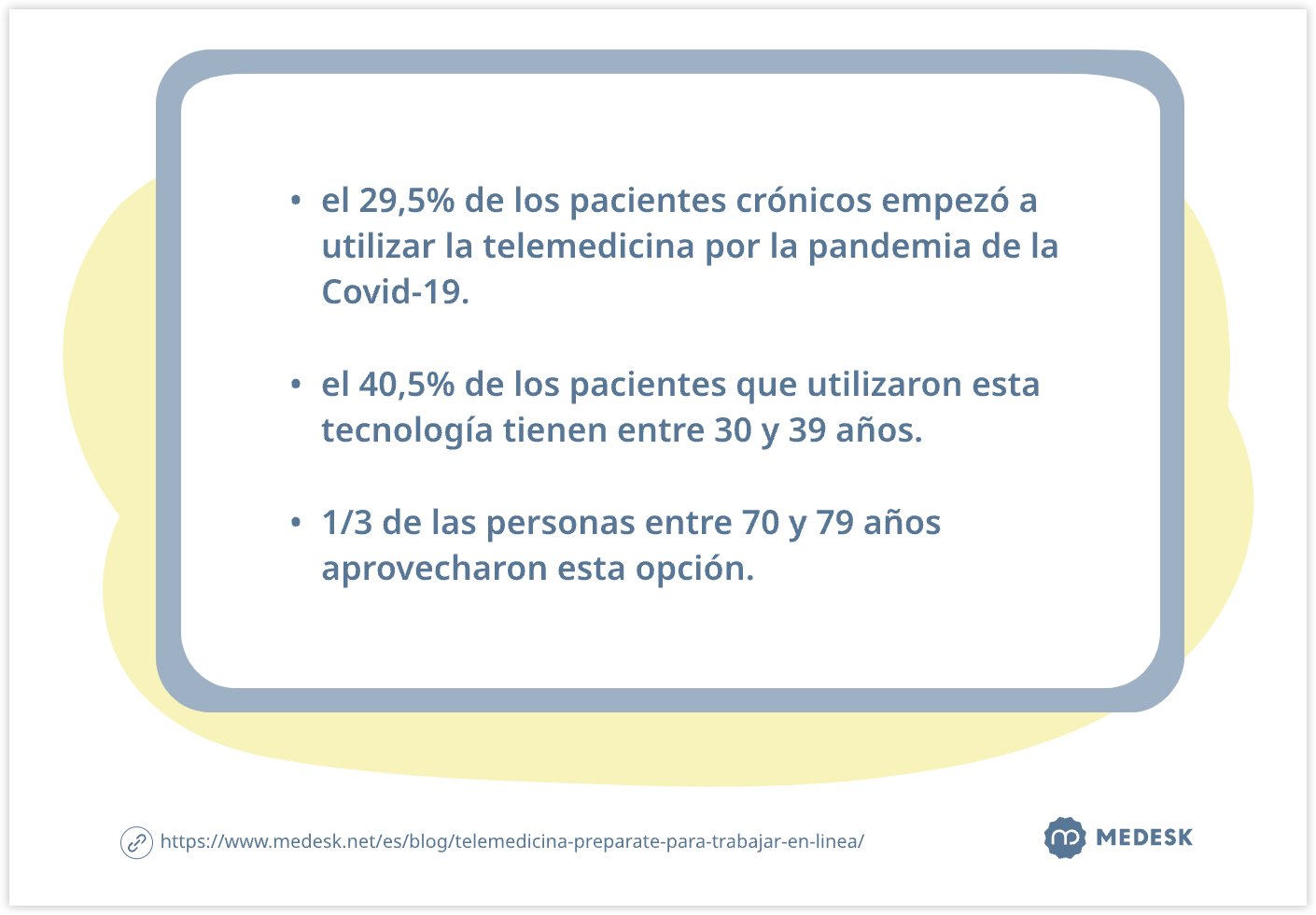 • el 29,5% de los pacientes crónicos empezó a utilizar la telemedicina por la pandemia de la Covid-19.

• el 40,5% de los pacientes que utilizaron esta tecnología tienen entre 30 y 39 años.

• 1/3 de las personas entre 70 y 79 años aprovecharon esta opción.

https://www.medesk.net/es/blog/telemedicina-preparate-para-trabajar-en-linea/

MEDESK